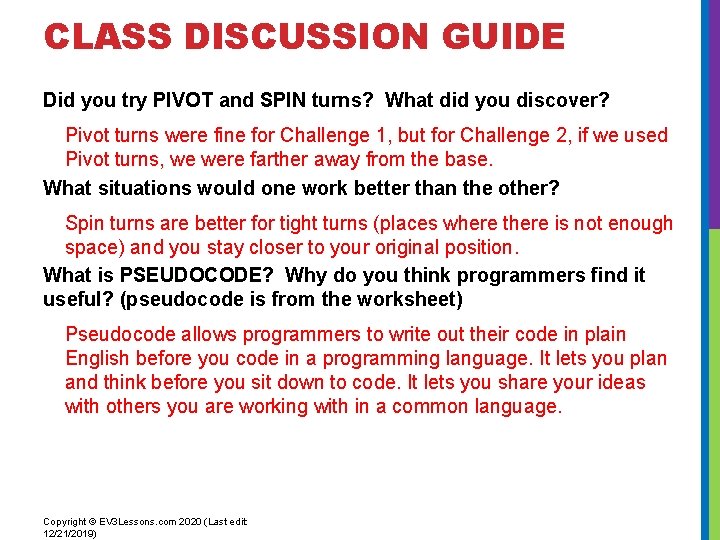 CLASS DISCUSSION GUIDE

Did you try PIVOT and SPIN turns? What did you discover?

Pivot turns were fine for Challenge 1, but for Challenge 2, if we used Pivot turns, we were farther away from the base.

What situations would one work better than the other?

Spin turns are better for tight turns (places where there is not enough space) and you stay closer to your original position.

What is PSEUDOCODE? Why do you think programmers find it useful? (pseudocode is from the worksheet)

Pseudocode allows programmers to write out their code in plain English before you code in a programming language. It lets you plan and think before you sit down to code. It lets you share your ideas with others you are working with in a common language.

Copyright © EV3Lessons.com 2020 (Last edit 12/21/2019)